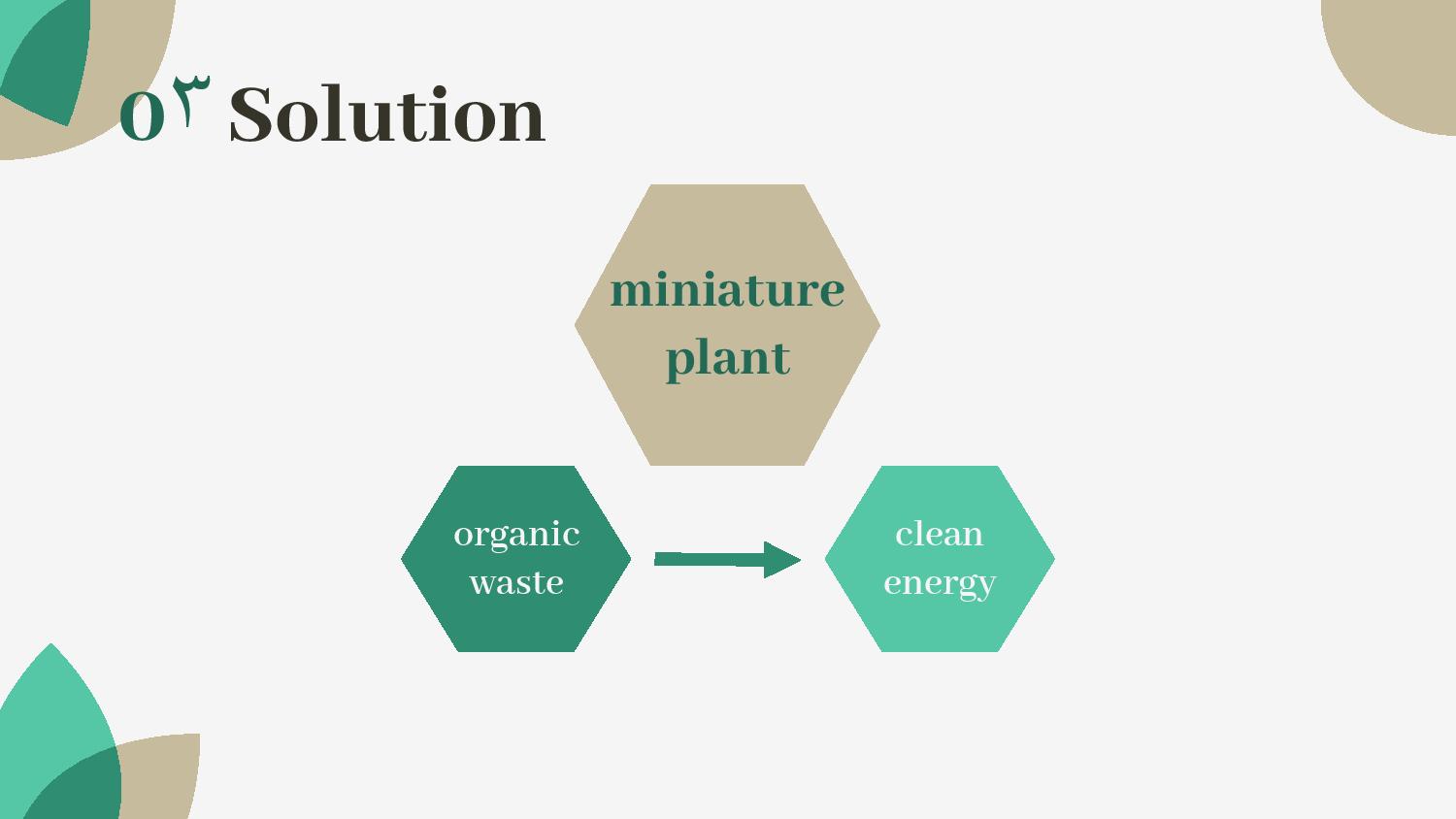 0٣ Solution

miniature plant

organic waste

clean energy